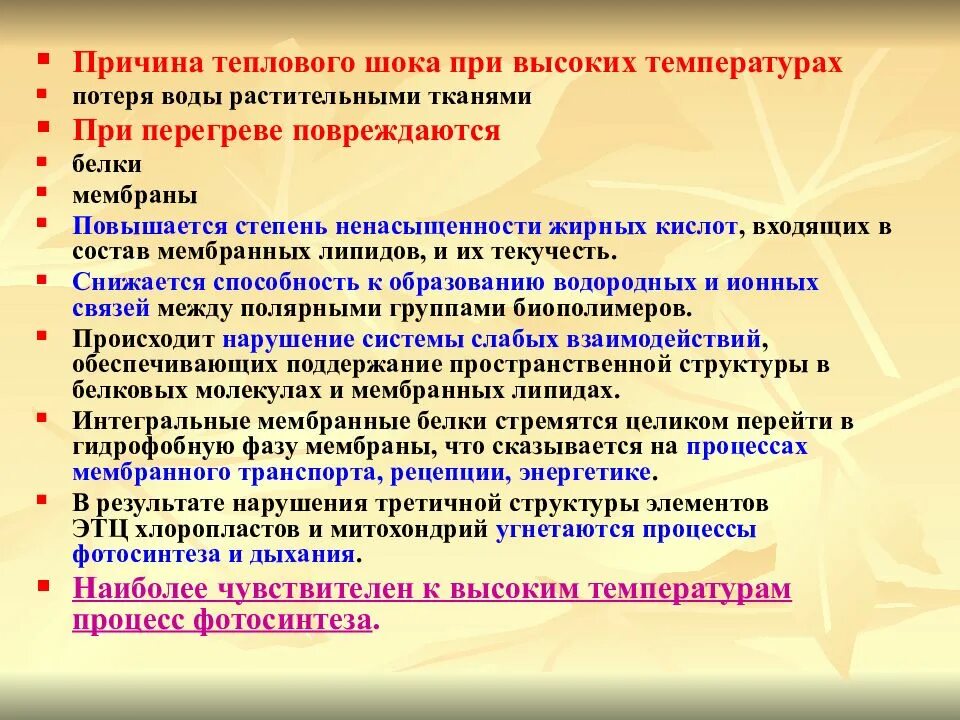 Причина теплового шока при высоких температурах

потеря воды растительными тканями

При перегреве повреждаются

белки

мембраны

Повышается степень ненасыщенности жирных кислот, входящих в состав мембранных липидов, и их текучесть.

Снижается способность к образованию водородных и ионных связей между полярными группами биополимеров.

Происходит нарушение системы слабых взаимодействий, обеспечивающих поддержание пространственной структуры в белковых молекулах и мембранных липидах.

Интегральные мембранные белки стремятся целиком перейти в гидрофобную фазу мембраны, что сказывается на процессах мембранного транспорта, рецепции, энергетике.

В результате нарушения третичной структуры элементов ЭТЦ хлоропластов и митохондрий угнетаются процессы фотосинтеза и дыхания.

Наиболее чувствителен к высоким температурам процесс фотосинтеза.